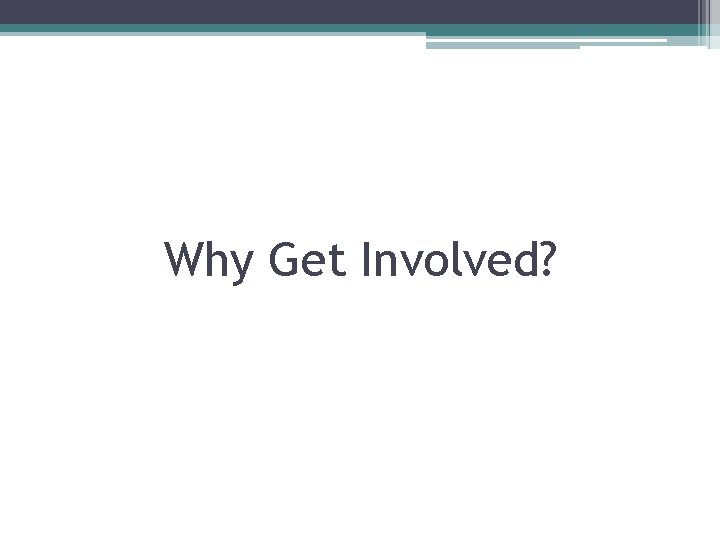 Why Get Involved?